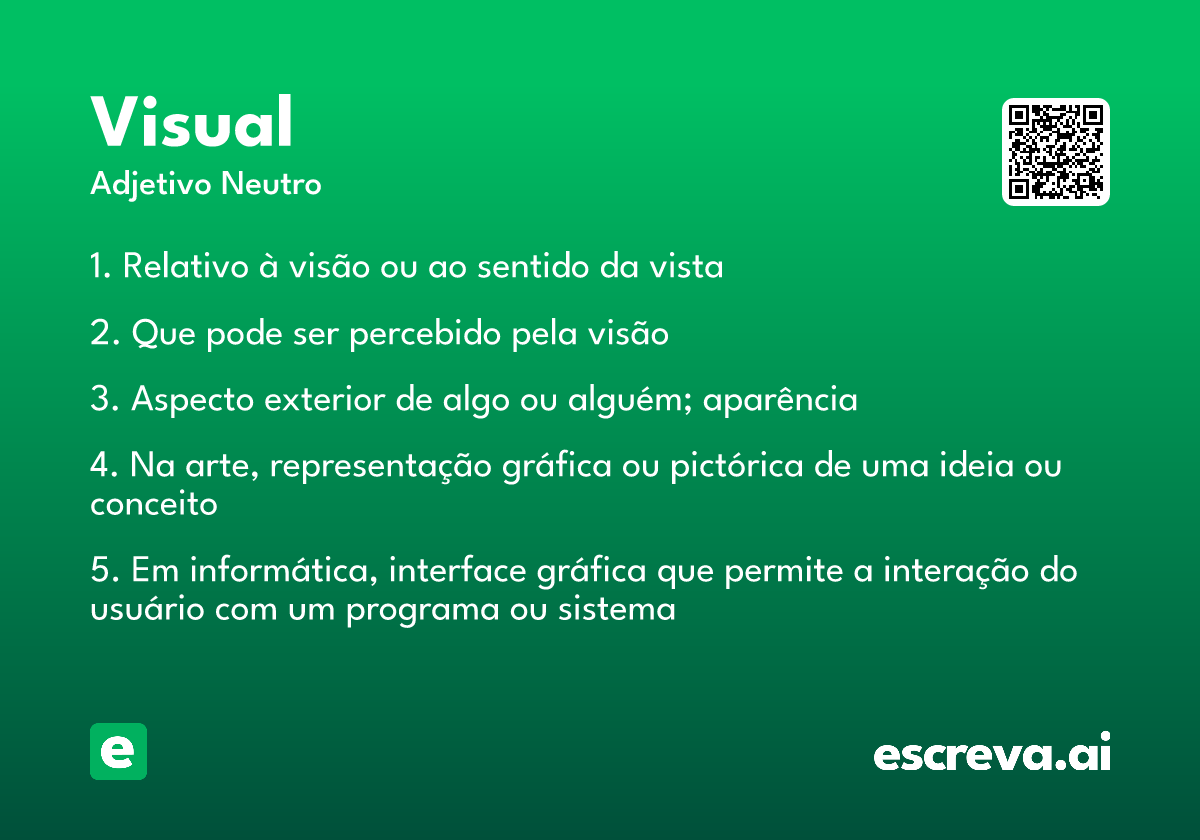 Visual
Adjetivo Neutro

1. Relativo à visão ou ao sentido da vista

2. Que pode ser percebido pela visão

3. Aspecto exterior de algo ou alguém; aparência

4. Na arte, representação gráfica ou pictórica de uma ideia ou conceito

5. Em informática, interface gráfica que permite a interação do usuário com um programa ou sistema

e

escreva.ai